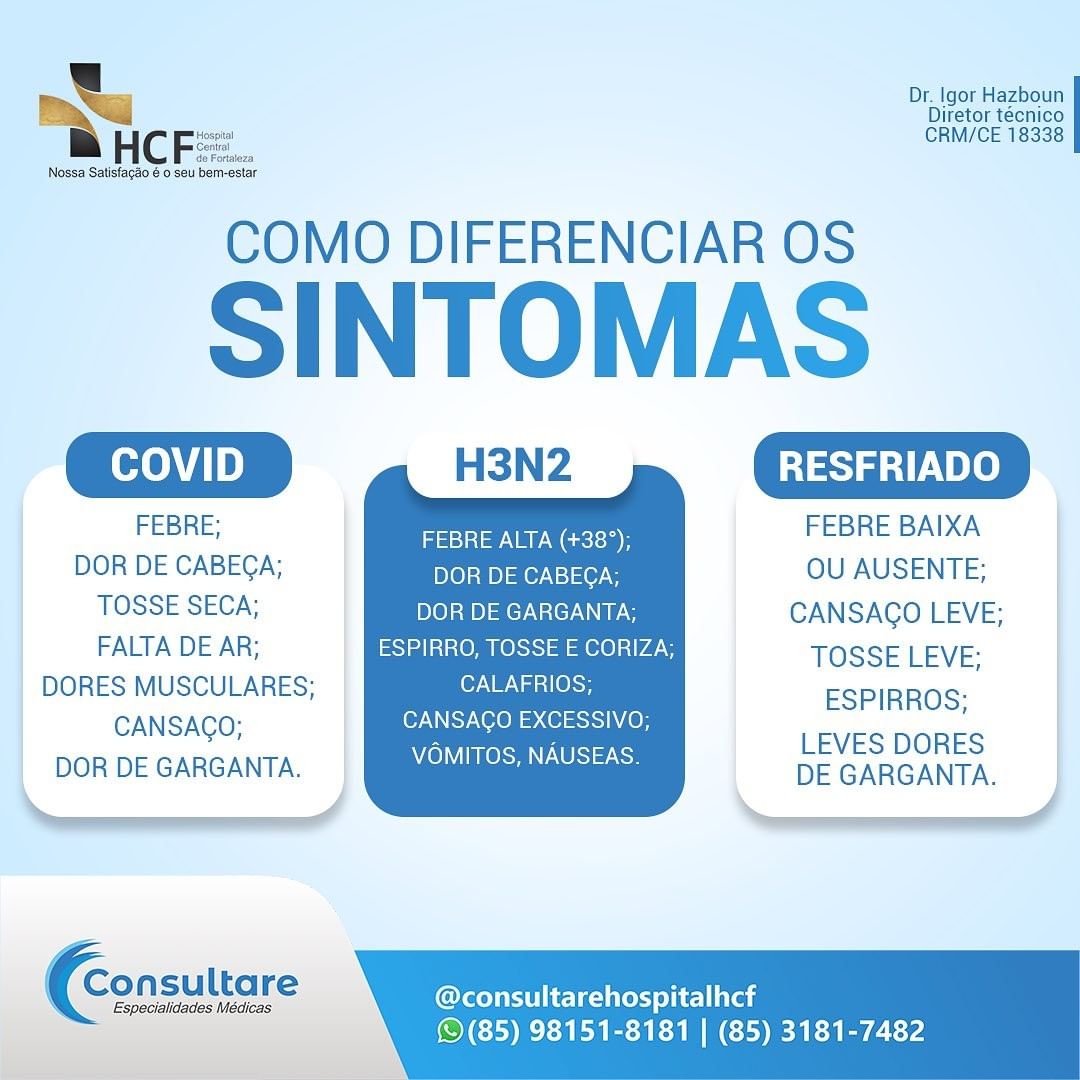 HCF Hospital Central de Fortaleza
Nossa Satisfação é o seu bem-estar

Dr. Igor Hazboun
Diretor técnico
CRM/CE 18338

COMO DIFERENCIAR OS
SINTOMAS

COVID
FEBRE;
DOR DE CABEÇA;
TOSSE SECA;
FALTA DE AR;
DORES MUSCULARES;
CANSAÇO;
DOR DE GARGANTA.

H3N2
FEBRE ALTA (+38°);
DOR DE CABEÇA;
DOR DE GARGANTA;
ESPIRRO, TOSSE E CORIZA;
CALAFRIOS;
CANSAÇO EXCESSIVO;
VÔMITOS, NÁUSEAS.

RESFRIADO
FEBRE BAIXA
OU AUSENTE;
CANSAÇO LEVE;
TOSSE LEVE;
ESPIRROS;
LEVES DORES
DE GARGANTA.

Consultare
Especialidades Médicas

@consultarehospitalhcf
(85) 98151-8181 | (85) 3181-7482